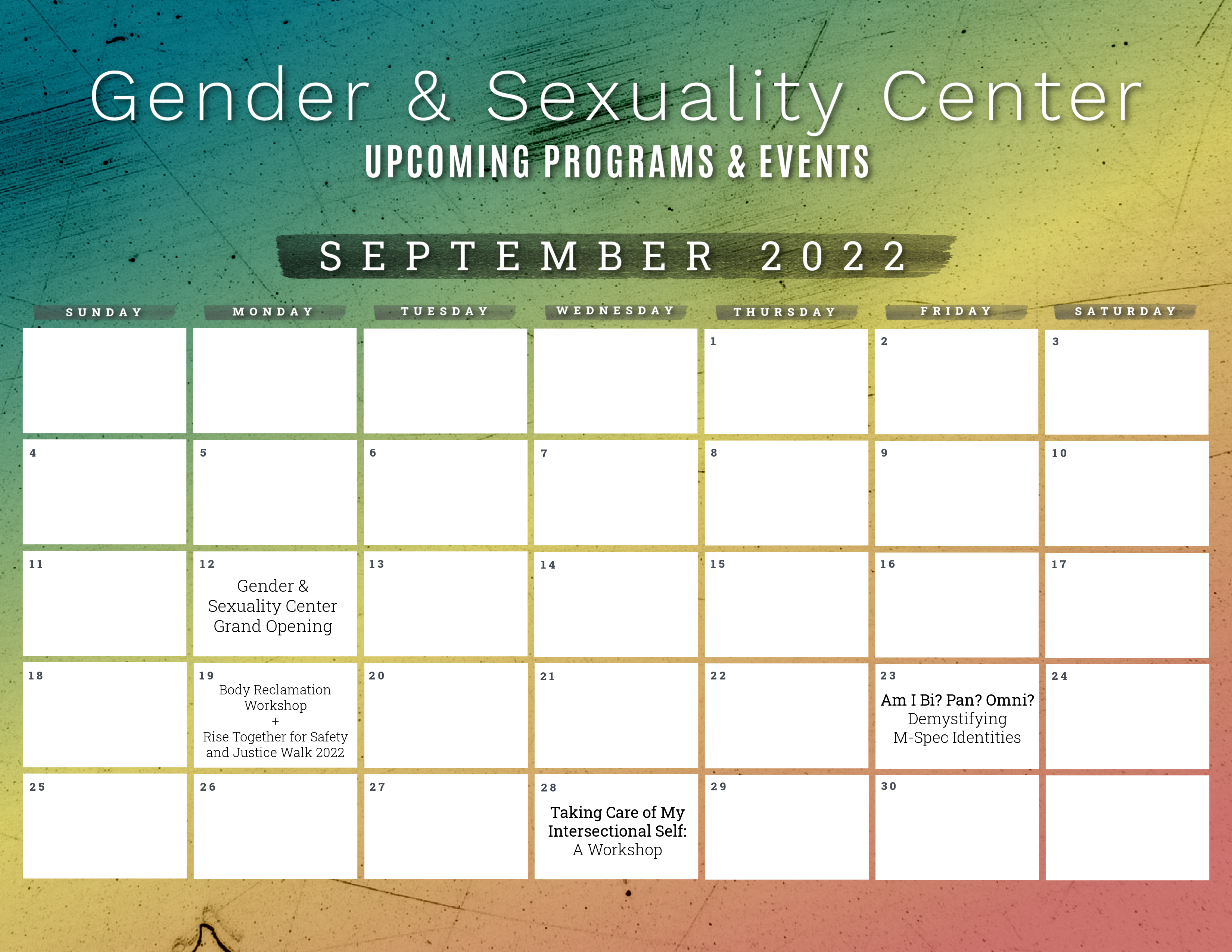 Gender & Sexuality Center

UPCOMING PROGRAMS & EVENTS

SEPTEMBER 2022

| SUNDAY | MONDAY | TUESDAY | WEDNESDAY | THURSDAY | FRIDAY | SATURDAY |
|---|---|---|---|---|---|---|
| | | | | 1 | 2 | 3 |
| 4 | 5 | 6 | 7 | 8 | 9 | 10 |
| 11 | 12 Gender & Sexuality Center Grand Opening | 13 | 14 | 15 | 16 | 17 |
| 18 | 19 Body Reclamation Workshop + Rise Together for Safety and Justice Walk 2022 | 20 | 21 | 22 | 23 Am I Bi? Pan? Omni? Demystifying M-Spec Identities | 24 |
| 25 | 26 | 27 | 28 Taking Care of My Intersectional Self: A Workshop | 29 | 30 | |